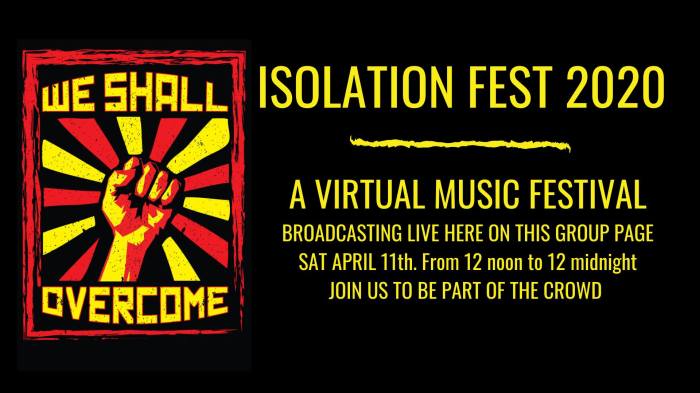 WE SHALL
OVERCOME

ISOLATION FEST 2020

A VIRTUAL MUSIC FESTIVAL
BROADCASTING LIVE HERE ON THIS GROUP PAGE
SAT APRIL 11th. From 12 noon to 12 midnight
JOIN US TO BE PART OF THE CROWD